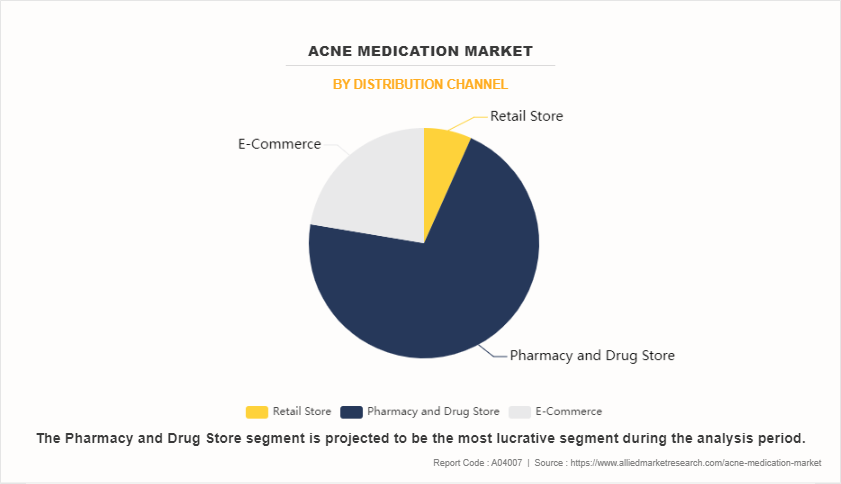 ACNE MEDICATION MARKET

BY DISTRIBUTION CHANNEL

Retail Store

E-Commerce

Pharmacy and Drug Store

Retail Store Pharmacy and Drug Store E-Commerce

The Pharmacy and Drug Store segment is projected to be the most lucrative segment during the analysis period.

Report Code : A04007 | Source : https://www.alliedmarketresearch.com/acne-medication-market